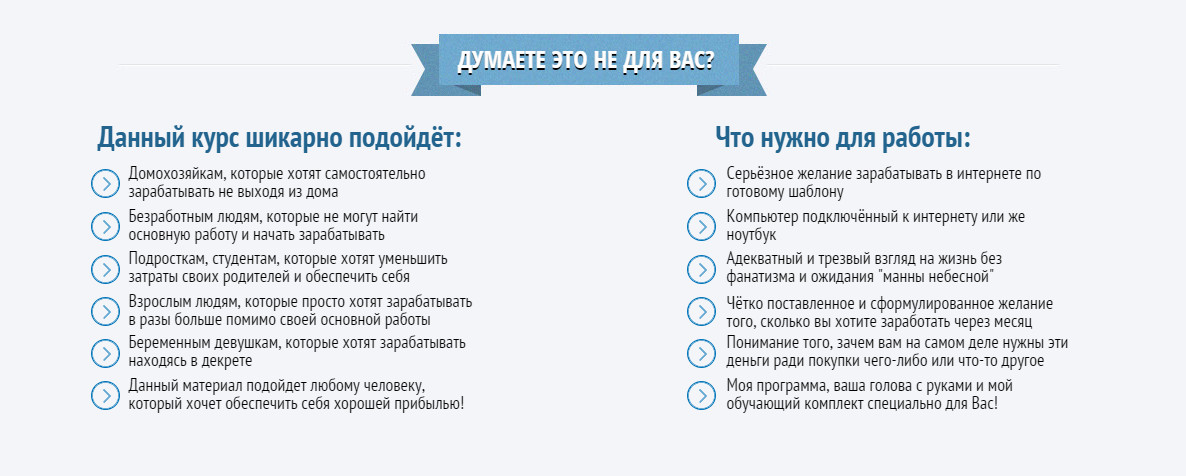 ДУМАЕТЕ ЭТО НЕ ДЛЯ ВАС?

Данный курс шикарно подойдёт:

Домохозяйкам, которые хотят самостоятельно зарабатывать не выходя из дома

Безработным людям, которые не могут найти основную работу и начать зарабатывать

Подросткам, студентам, которые хотят уменьшить затраты своих родителей и обеспечить себя

Взрослым людям, которые просто хотят зарабатывать в разы больше помимо своей основной работы

Беременным девушкам, которые хотят зарабатывать находясь в декрете

Данный материал подойдет любому человеку, который хочет обеспечить себя хорошей прибылью!

Что нужно для работы:

Серьёзное желание зарабатывать в интернете по готовому шаблону

Компьютер подключённый к интернету или же ноутбук

Адекватный и трезвый взгляд на жизнь без фанатизма и ожидания "манны небесной"

Чётко поставленное и сформулированное желание того, сколько вы хотите заработать через месяц

Понимание того, зачем вам на самом деле нужны эти деньги ради покупки чего-либо или что-то другое

Моя программа, ваша голова с руками и мой обучающий комплект специально для Вас!